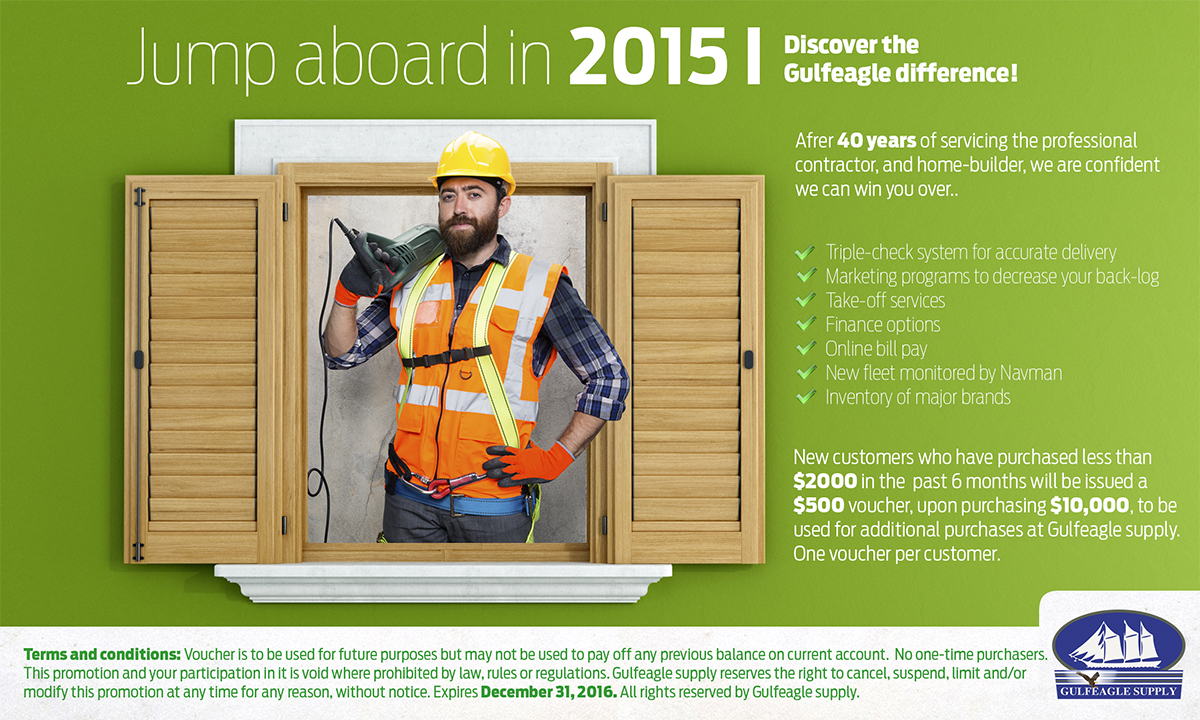 Jump aboard in 2015 | Discover the Gulfeagle difference!

Afrer 40 years of servicing the professional contractor, and home-builder, we are confident we can win you over..

Triple-check system for accurate delivery
Marketing programs to decrease your back-log
Take-off services
Finance options
Online bill pay
New fleet monitored by Navman
Inventory of major brands

New customers who have purchased less than $2000 in the past 6 months will be issued a $500 voucher, upon purchasing $10,000, to be used for additional purchases at Gulfeagle supply. One voucher per customer.

Terms and conditions: Voucher is to be used for future purposes but may not be used to pay off any previous balance on current account. No one-time purchasers. This promotion and your participation in it is void where prohibited by law, rules or regulations. Gulfeagle supply reserves the right to cancel, suspend, limit and/or modify this promotion at any time for any reason, without notice. Expires December 31, 2016. All rights reserved by Gulfeagle supply.

GULFEAGLE SUPPLY